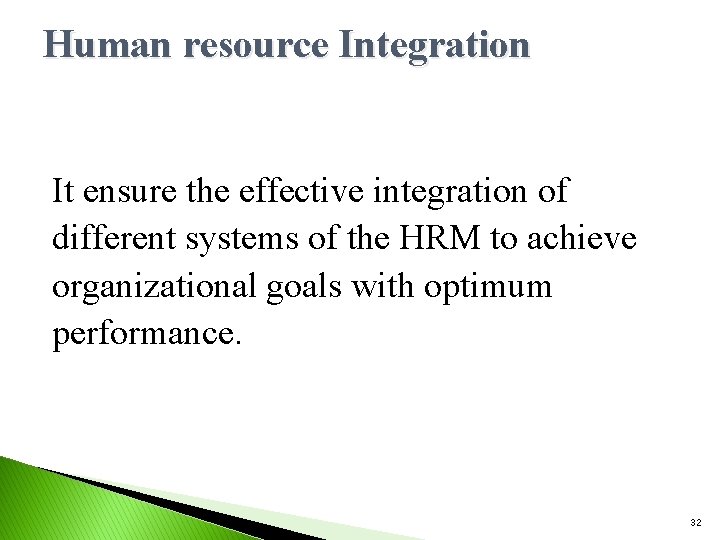 Human resource Integration

It ensure the effective integration of different systems of the HRM to achieve organizational goals with optimum performance.

32